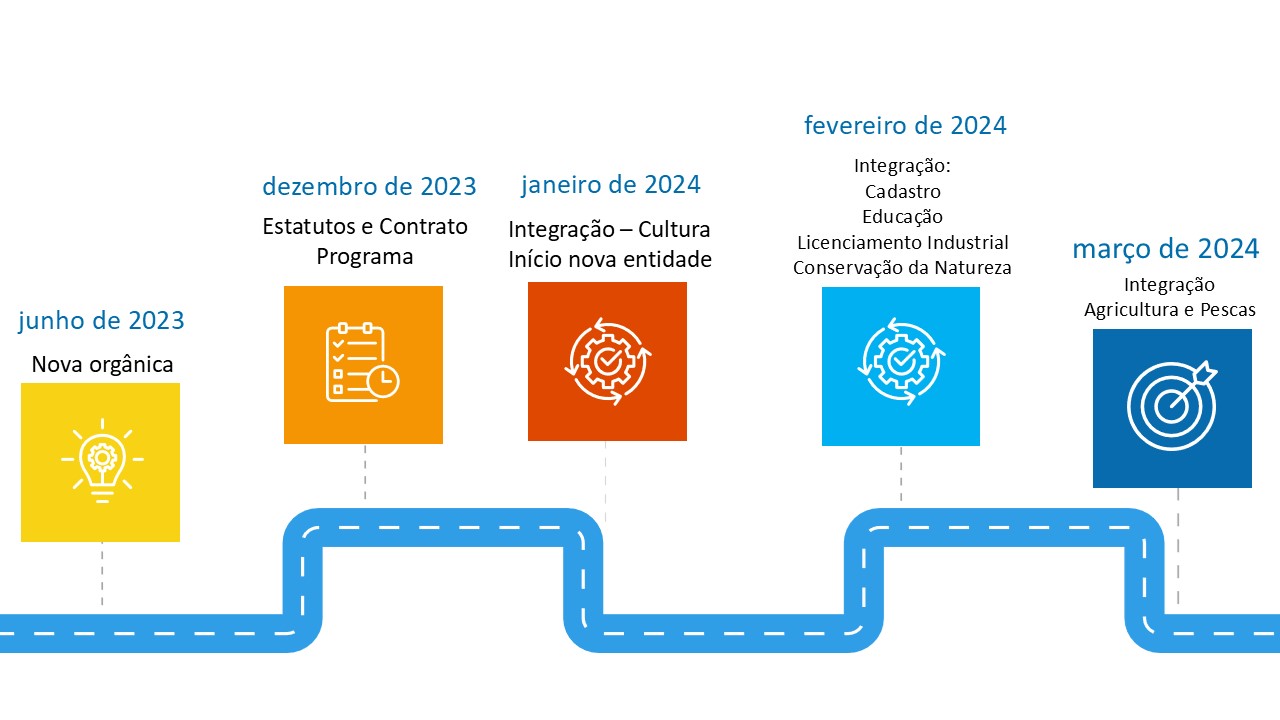 junho de 2023
Nova orgânica

dezembro de 2023
Estatutos e Contrato Programa

janeiro de 2024
Integração – Cultura
Início nova entidade

fevereiro de 2024
Integração:
Cadastro
Educação
Licenciamento Industrial
Conservação da Natureza

março de 2024
Integração
Agricultura e Pescas